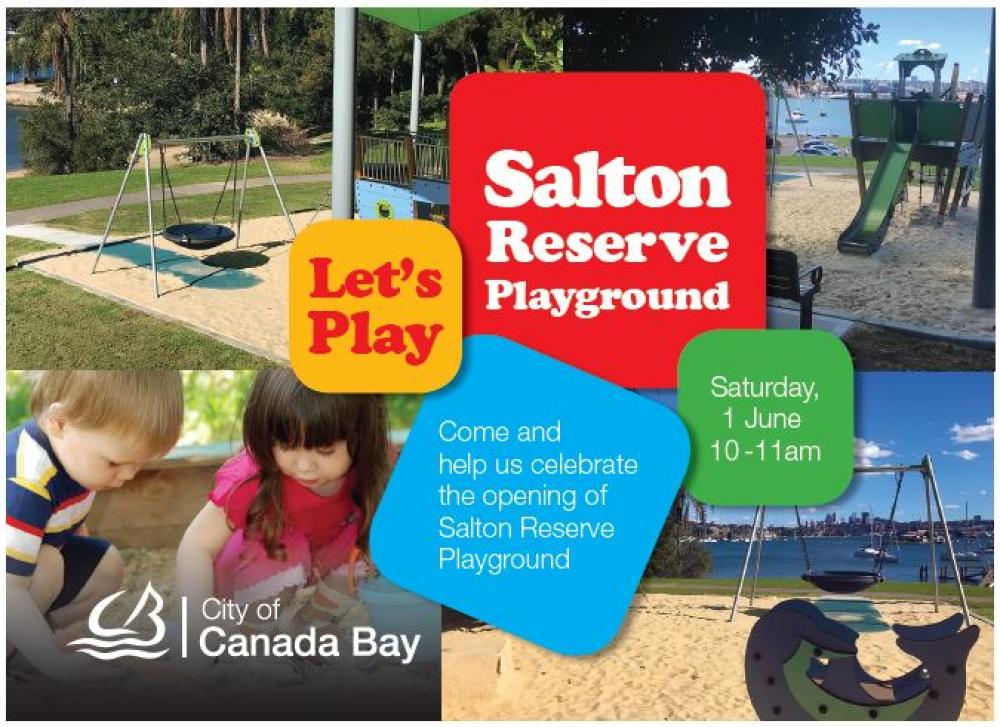 Salton Reserve Playground

Let's Play

Saturday, 1 June 10 -11am

Come and help us celebrate the opening of Salton Reserve Playground

City of Canada Bay